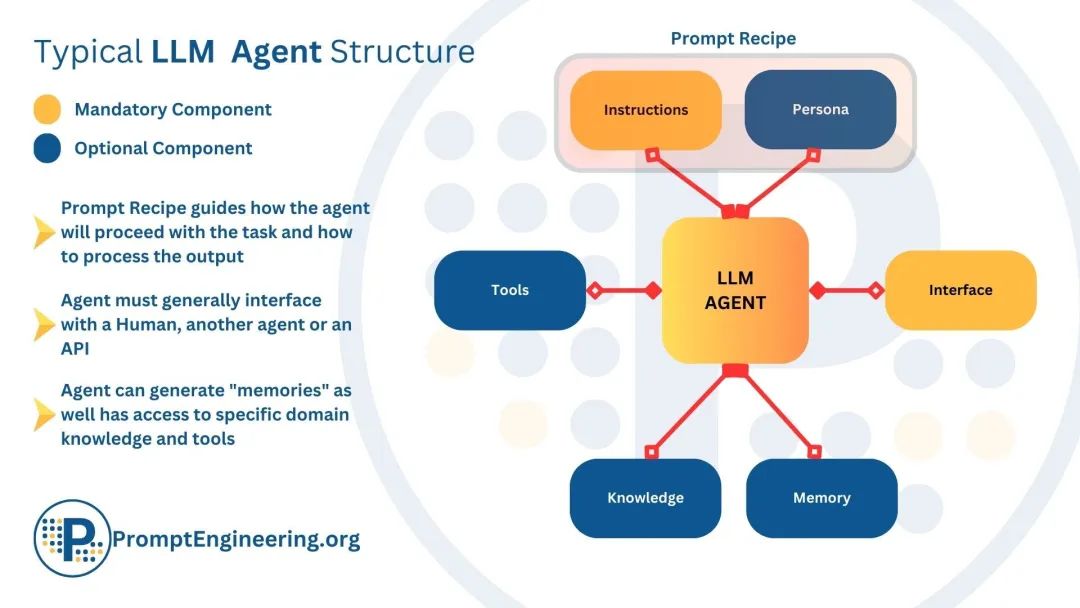 Typical LLM Agent Structure

Mandatory Component

Optional Component

Prompt Recipe guides how the agent will proceed with the task and how to process the output

Agent must generally interface with a Human, another agent or an API

Agent can generate "memories" as well has access to specific domain knowledge and tools

PromptEngineering.org

Prompt Recipe

Instructions

Persona

Tools

LLM AGENT

Interface

Knowledge

Memory